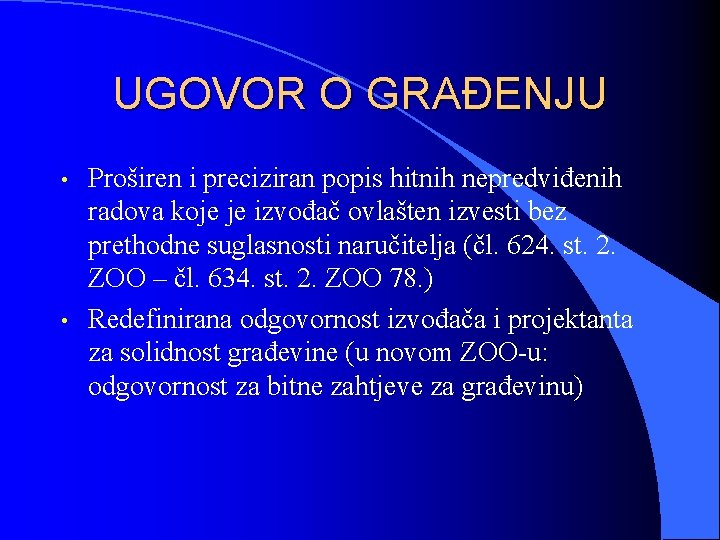 UGOVOR O GRAĐENJU

• Proširen i preciziran popis hitnih nepredviđenih radova koje je izvođač ovlašten izvesti bez prethodne suglasnosti naručitelja (čl. 624. st. 2. ZOO – čl. 634. st. 2. ZOO 78.)

• Redefinirana odgovornost izvođača i projektanta za solidnost građevine (u novom ZOO-u: odgovornost za bitne zahtjeve za građevinu)